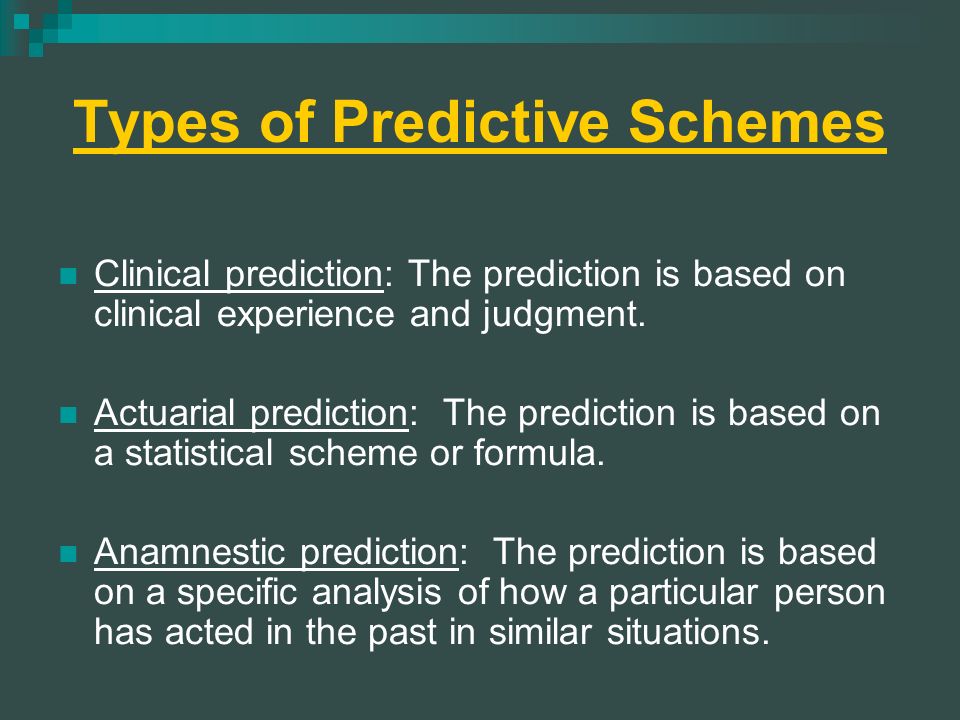 Types of Predictive Schemes

Clinical prediction: The prediction is based on clinical experience and judgment.

Actuarial prediction: The prediction is based on a statistical scheme or formula.

Anamnestic prediction: The prediction is based on a specific analysis of how a particular person has acted in the past in similar situations.